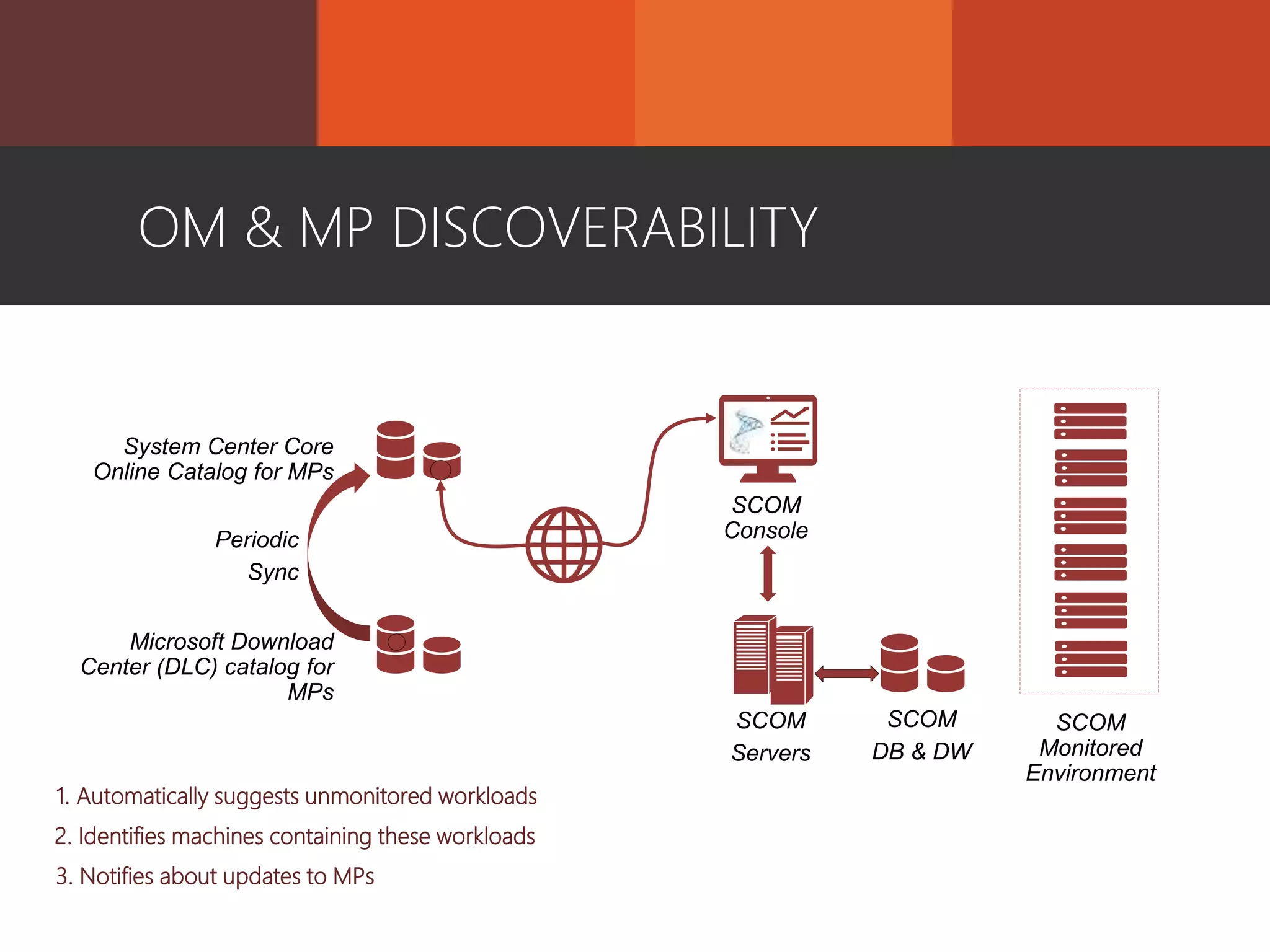 OM & MP DISCOVERABILITY

System Center Core Online Catalog for MPs

Periodic Sync

Microsoft Download Center (DLC) catalog for MPs

SCOM Console

SCOM Servers

SCOM DB & DW

SCOM Monitored Environment

1. Automatically suggests unmonitored workloads
2. Identifies machines containing these workloads
3. Notifies about updates to MPs